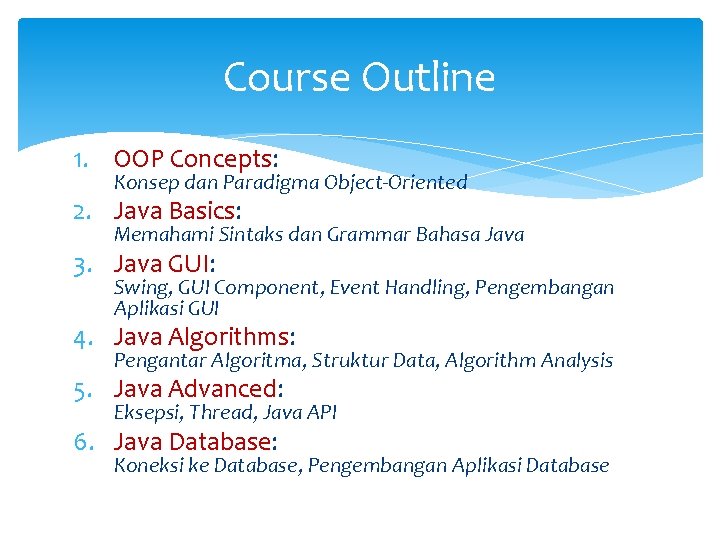 Course Outline

1. OOP Concepts:
Konsep dan Paradigma Object-Oriented
2. Java Basics:
Memahami Sintaks dan Grammar Bahasa Java
3. Java GUI:
Swing, GUI Component, Event Handling, Pengembangan Aplikasi GUI
4. Java Algorithms:
Pengantar Algoritma, Struktur Data, Algorithm Analysis
5. Java Advanced:
Eksepsi, Thread, Java API
6. Java Database:
Koneksi ke Database, Pengembangan Aplikasi Database